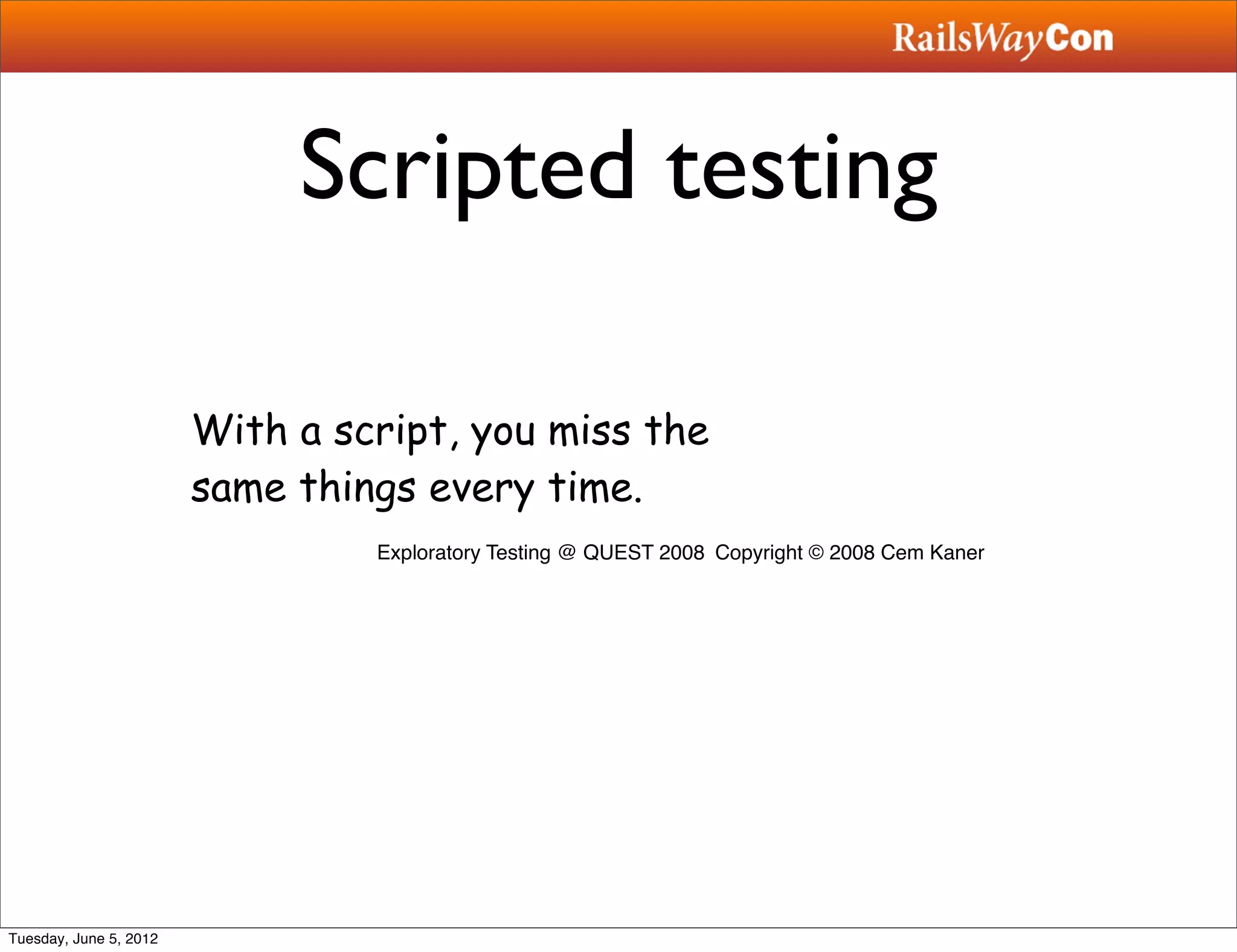 RailsWayCon

Scripted testing

With a script, you miss the same things every time.

Exploratory Testing @ QUEST 2008 Copyright © 2008 Cem Kaner

Tuesday, June 5, 2012